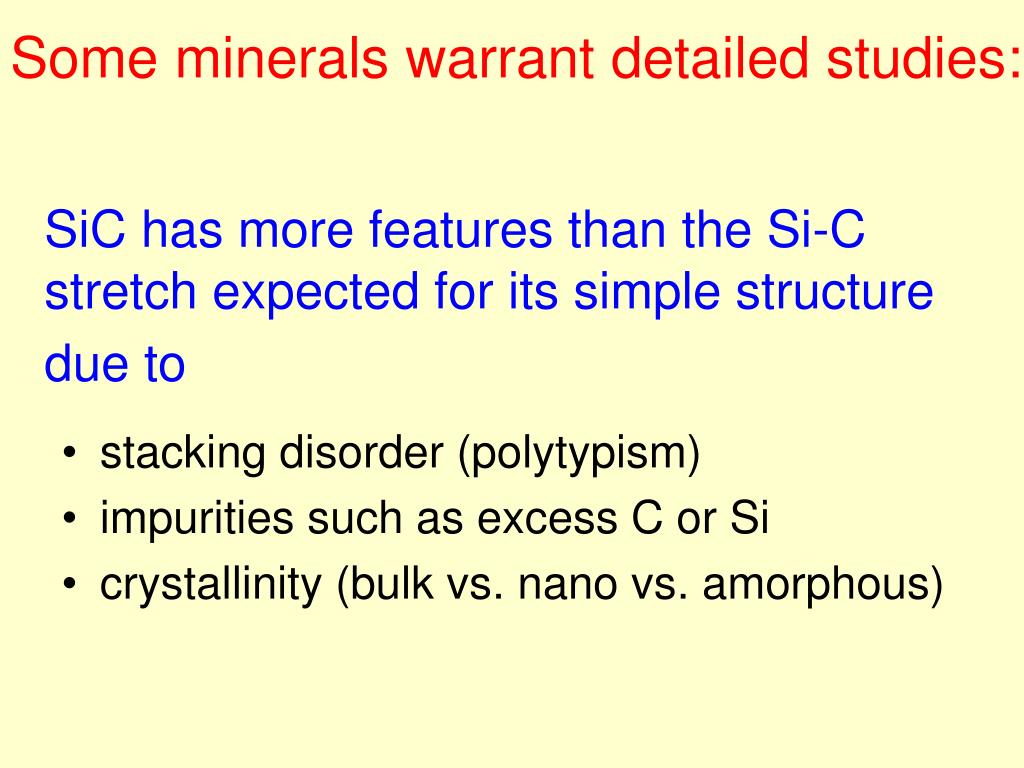 Some minerals warrant detailed studies:

SiC has more features than the Si-C stretch expected for its simple structure due to

• stacking disorder (polytypism)
• impurities such as excess C or Si
• crystallinity (bulk vs. nano vs. amorphous)